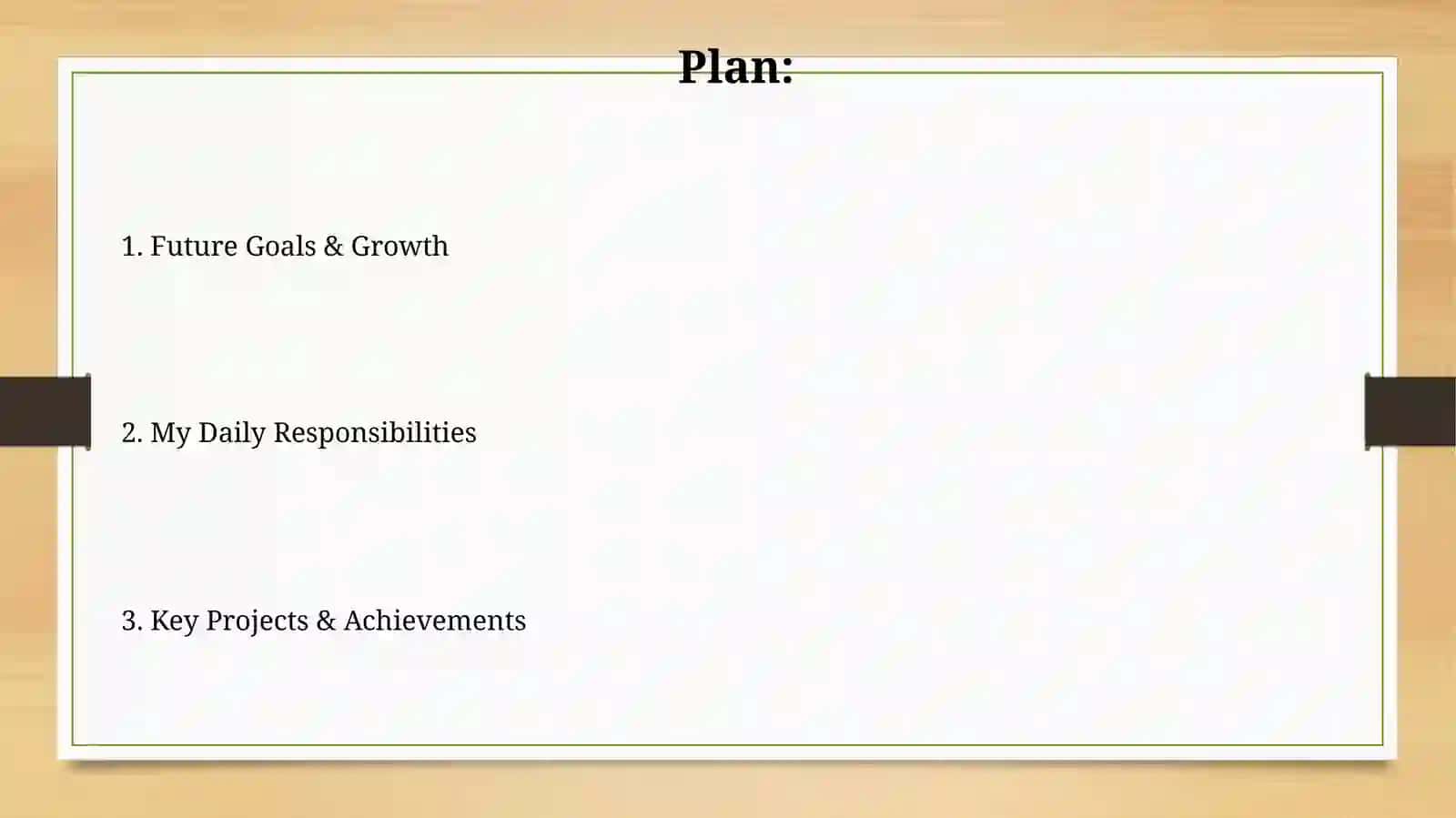 Plan:

1. Future Goals & Growth

2. My Daily Responsibilities

3. Key Projects & Achievements